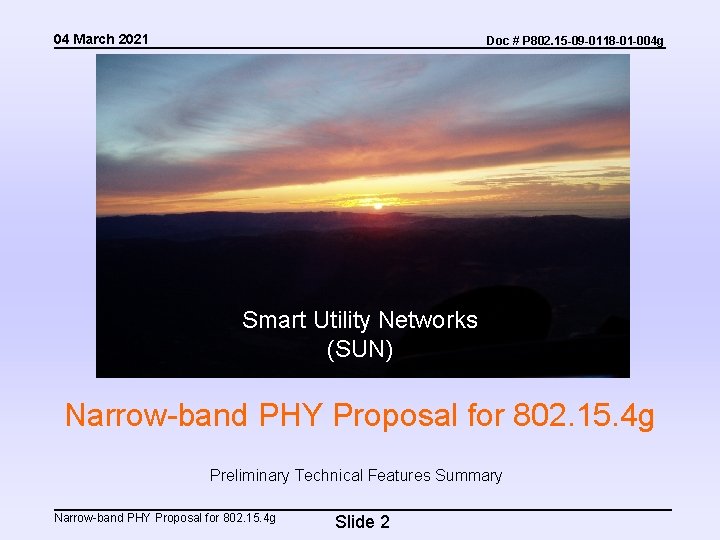 04 March 2021

Doc # P802.15-09-0118-01-004g

Smart Utility Networks
(SUN)

Narrow-band PHY Proposal for 802.15.4g

Preliminary Technical Features Summary

Narrow-band PHY Proposal for 802.15.4g

Slide 2